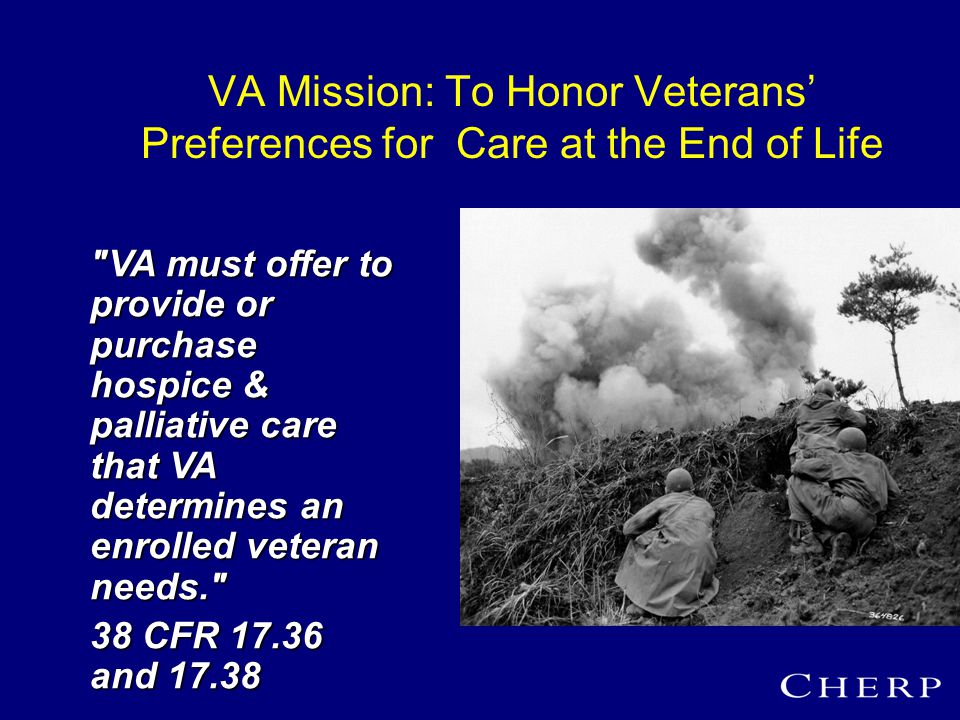 VA Mission: To Honor Veterans' Preferences for Care at the End of Life

"VA must offer to provide or purchase hospice & palliative care that VA determines an enrolled veteran needs."

38 CFR 17.36 and 17.38

364826

CHERP